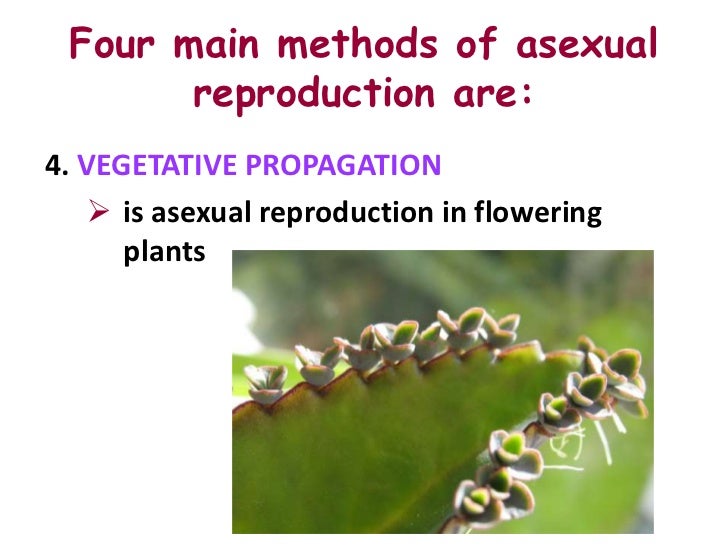 Four main methods of asexual reproduction are:

4. VEGETATIVE PROPAGATION

➢ is asexual reproduction in flowering plants